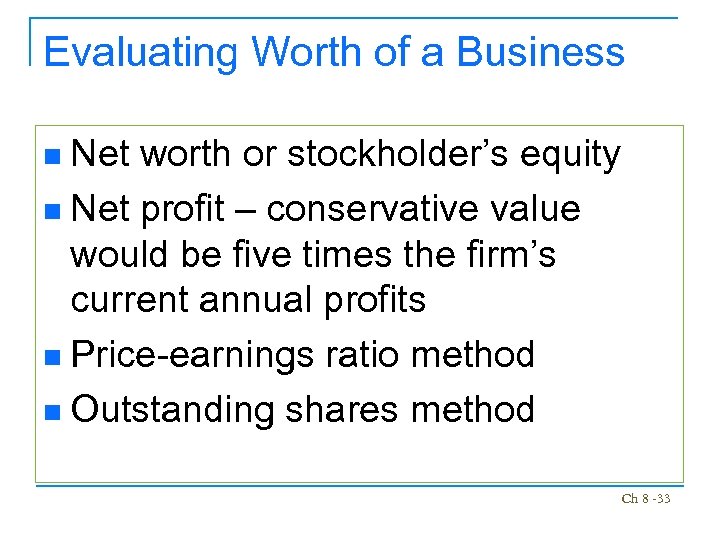 Evaluating Worth of a Business

- Net worth or stockholder’s equity
- Net profit – conservative value would be five times the firm’s current annual profits
- Price-earnings ratio method
- Outstanding shares method

Ch 8 -33